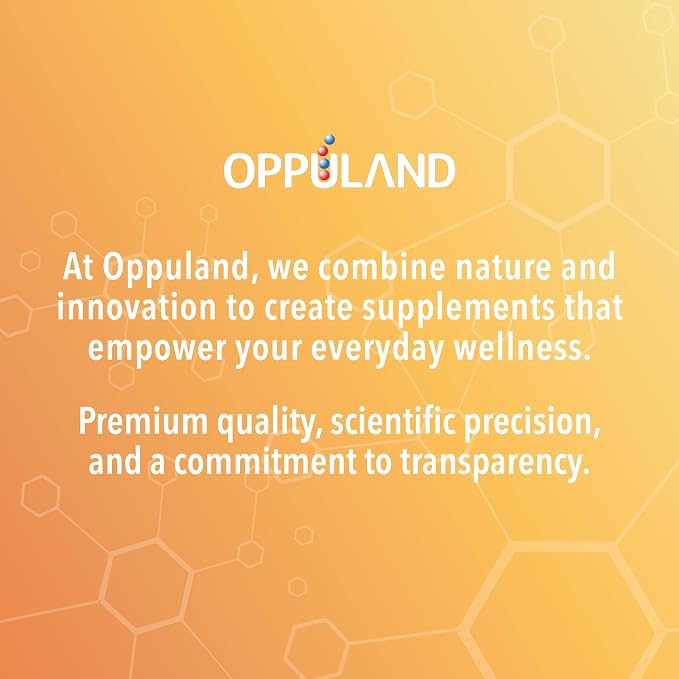 OPPULAND

At Oppuland, we combine nature and innovation to create supplements that empower your everyday wellness.

Premium quality, scientific precision, and a commitment to transparency.